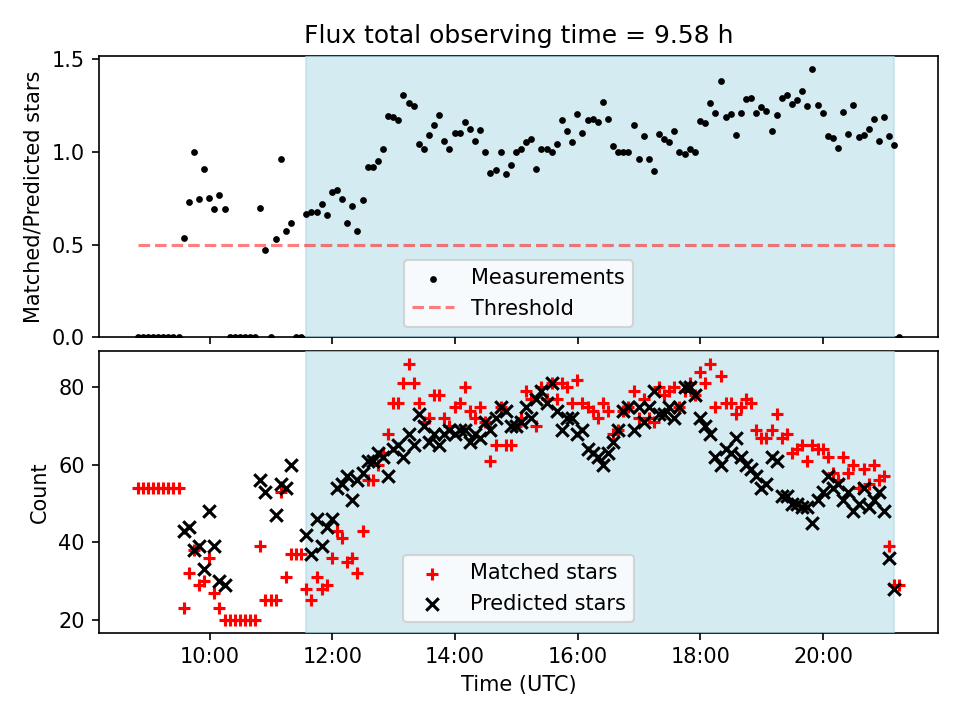 Flux total observing time = 9.58 h

Matched/Predicted stars

1.5
1.0
0.5
0.0

Measurements
Threshold

Count

80
60
40
20

Matched stars
Predicted stars

10:00
12:00
14:00
16:00
18:00
20:00

Time (UTC)